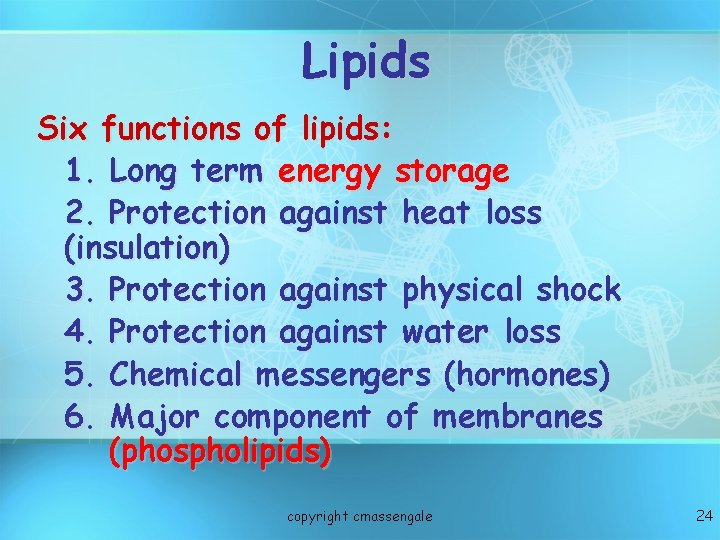 Lipids

Six functions of lipids:

1. Long term energy storage
2. Protection against heat loss (insulation)
3. Protection against physical shock
4. Protection against water loss
5. Chemical messengers (hormones)
6. Major component of membranes (phospholipids)

copyright cmassengale

24